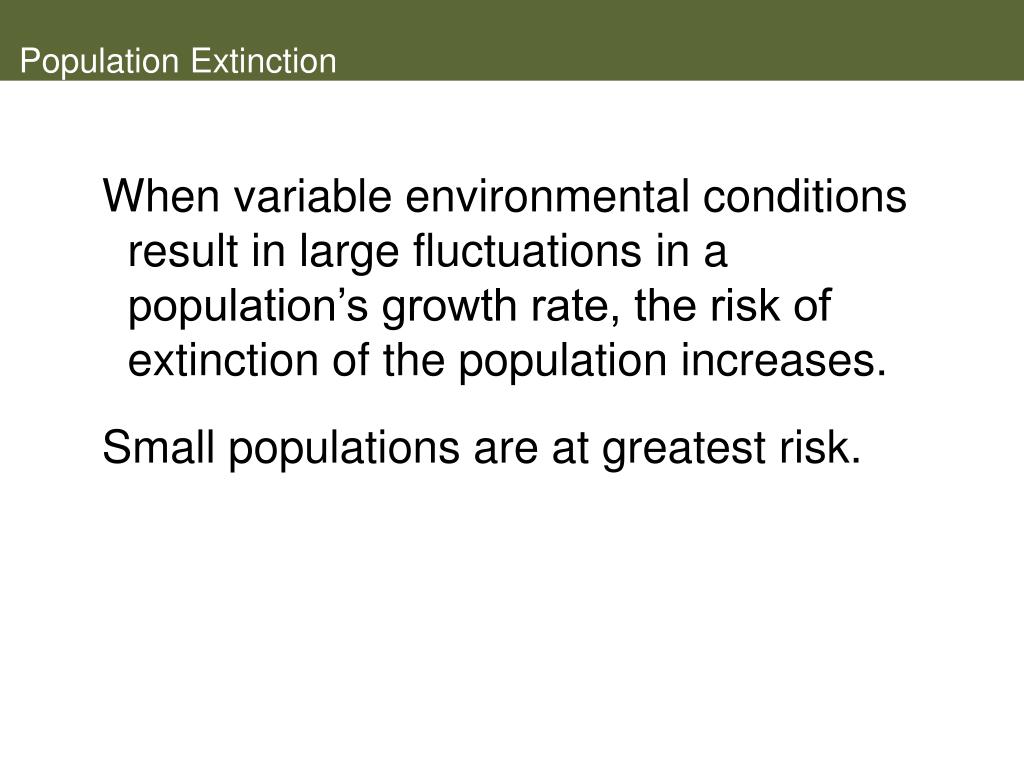 Population Extinction

When variable environmental conditions result in large fluctuations in a population’s growth rate, the risk of extinction of the population increases.

Small populations are at greatest risk.